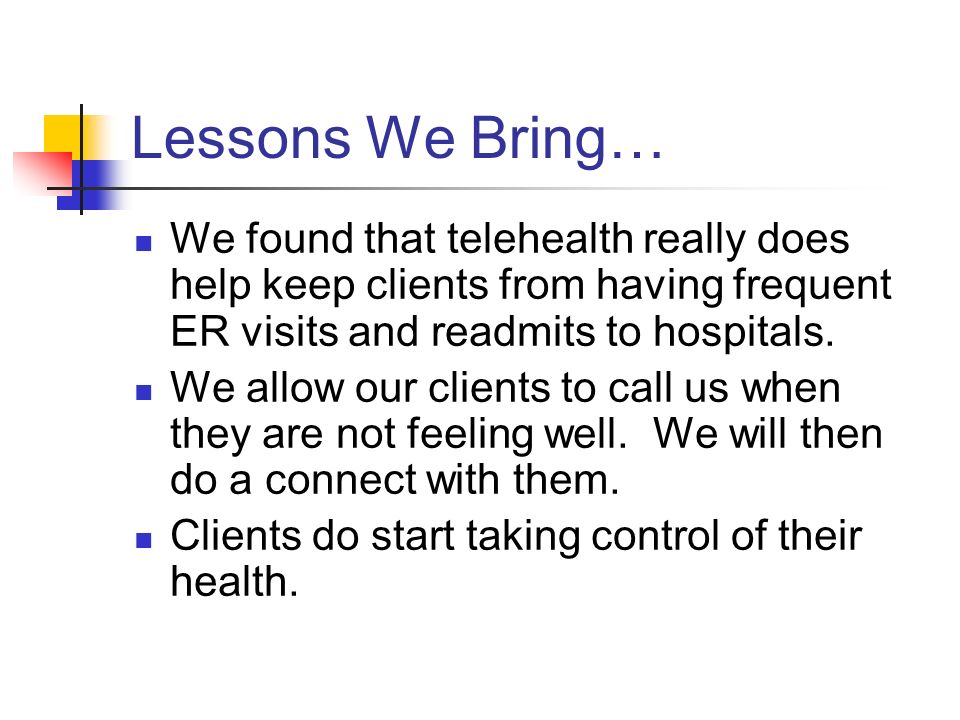 Lessons We Bring…

- We found that telehealth really does help keep clients from having frequent ER visits and readmits to hospitals.
- We allow our clients to call us when they are not feeling well.  We will then do a connect with them.
- Clients do start taking control of their health.